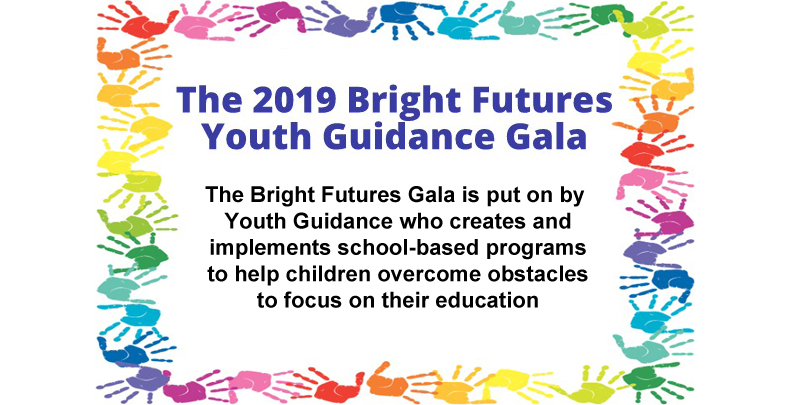 The 2019 Bright Futures Youth Guidance Gala

The Bright Futures Gala is put on by Youth Guidance who creates and implements school-based programs to help children overcome obstacles to focus on their education